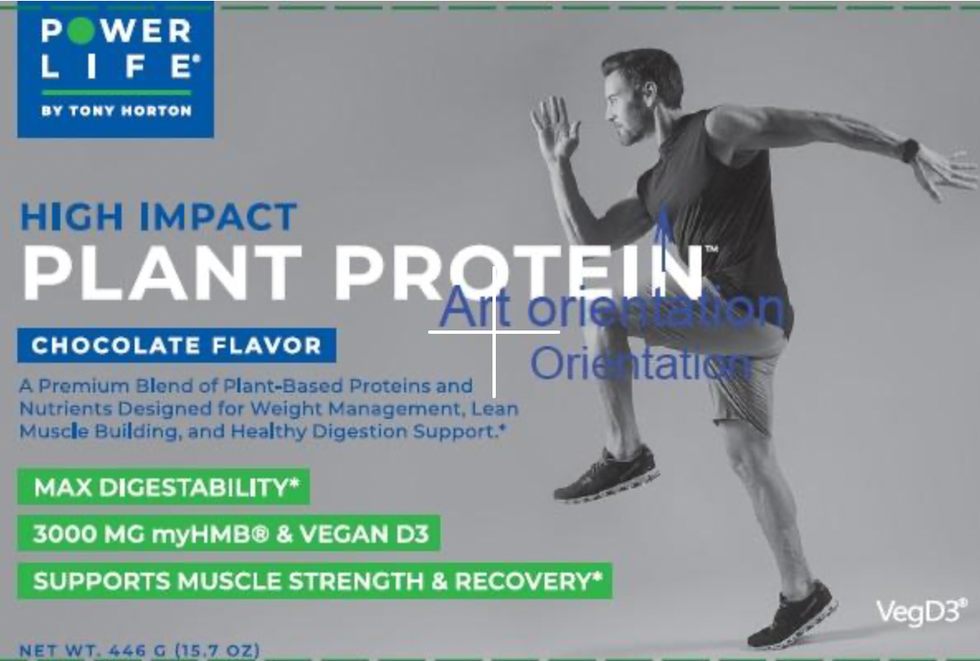 POWER LIFE®
BY TONY HORTON

HIGH IMPACT
PLANT PROTEIN™

Art orientation
Orientation

CHOCOLATE FLAVOR

A Premium Blend of Plant-Based Proteins and Nutrients Designed for Weight Management, Lean Muscle Building, and Healthy Digestion Support.*

MAX DIGESTABILITY*

3000 MG myHMB® & VEGAN D3

SUPPORTS MUSCLE STRENGTH & RECOVERY*

VegD3®

NET WT. 446 G (15.7 OZ)